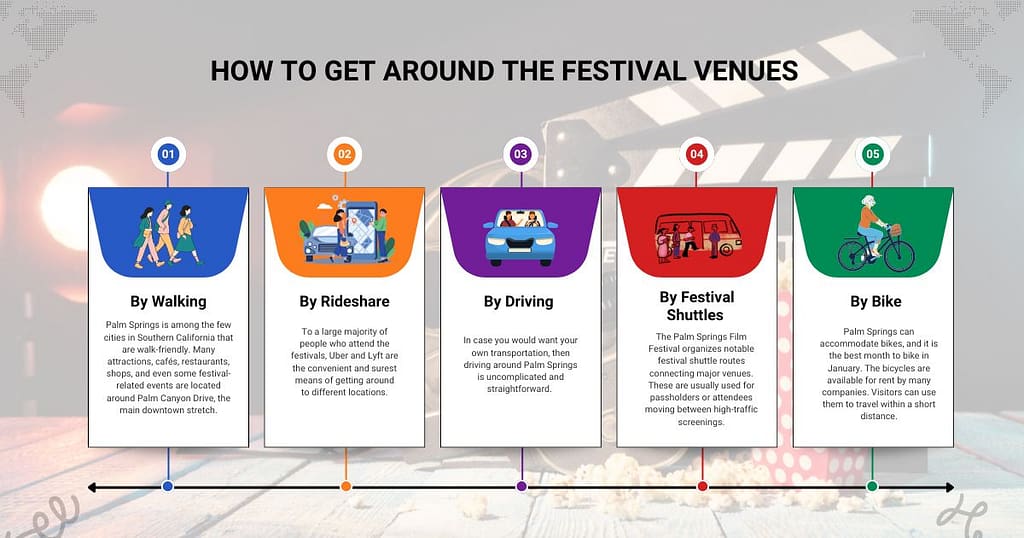 HOW TO GET AROUND THE FESTIVAL VENUES

01

By Walking

Palm Springs is among the few cities in Southern California that are walk-friendly. Many attractions, cafés, restaurants, shops, and even some festival-related events are located around Palm Canyon Drive, the main downtown stretch.

02

By Rideshare

To a large majority of people who attend the festivals, Uber and Lyft are the convenient and surest means of getting around to different locations.

03

By Driving

In case you would want your own transportation, then driving around Palm Springs is uncomplicated and straightforward.

04

By Festival Shuttles

The Palm Springs Film Festival organizes notable festival shuttle routes connecting major venues. These are usually used for passholders or attendees moving between high-traffic screenings.

05

By Bike

Palm Springs can accommodate bikes, and it is the best month to bike in January. The bicycles are available for rent by many companies. Visitors can use them to travel within a short distance.